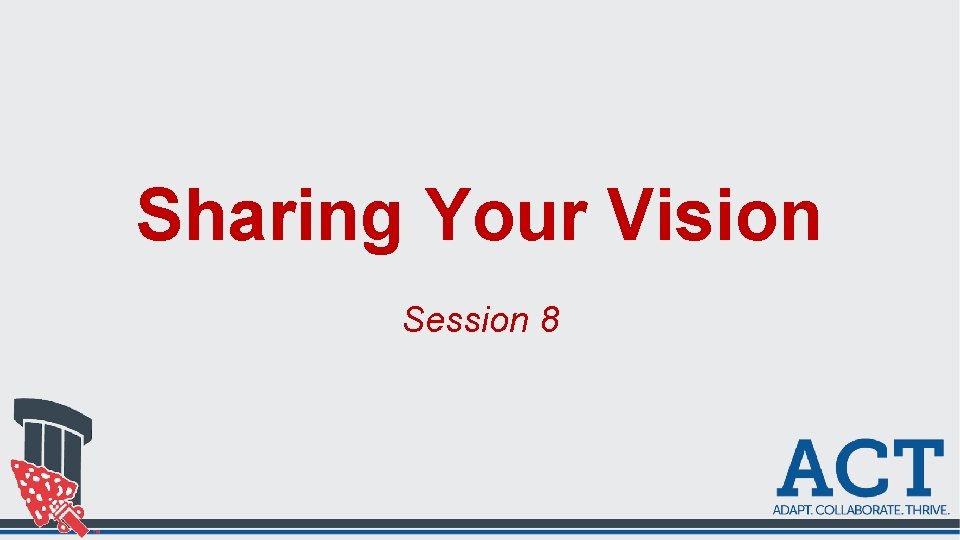 Sharing Your Vision

Session 8

ACT
ADAPT. COLLABORATE. THRIVE.